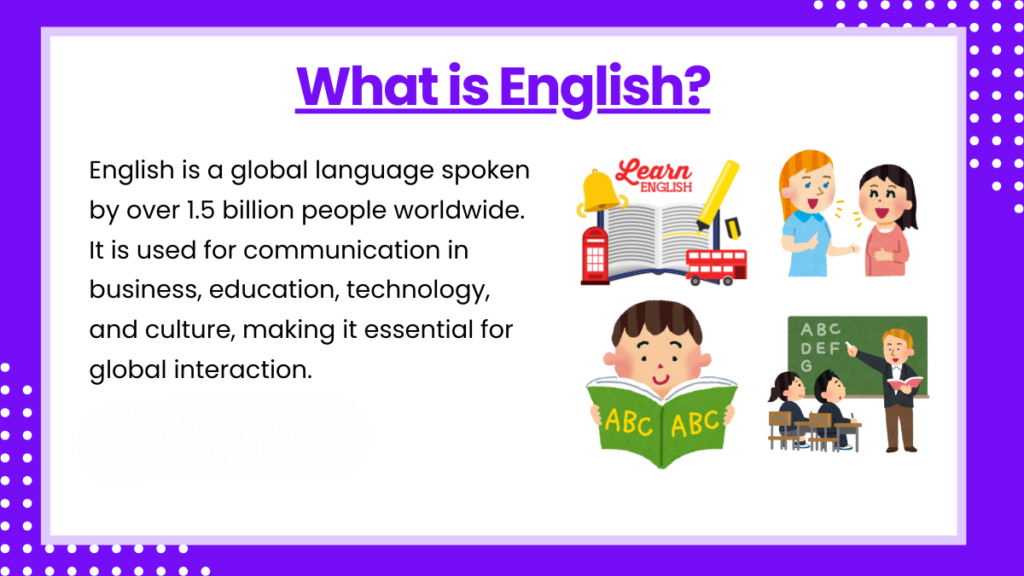 What is English?

English is a global language spoken by over 1.5 billion people worldwide. It is used for communication in business, education, technology, and culture, making it essential for global interaction.

Learn ENGLISH

ABC ABC

ABC DEF G